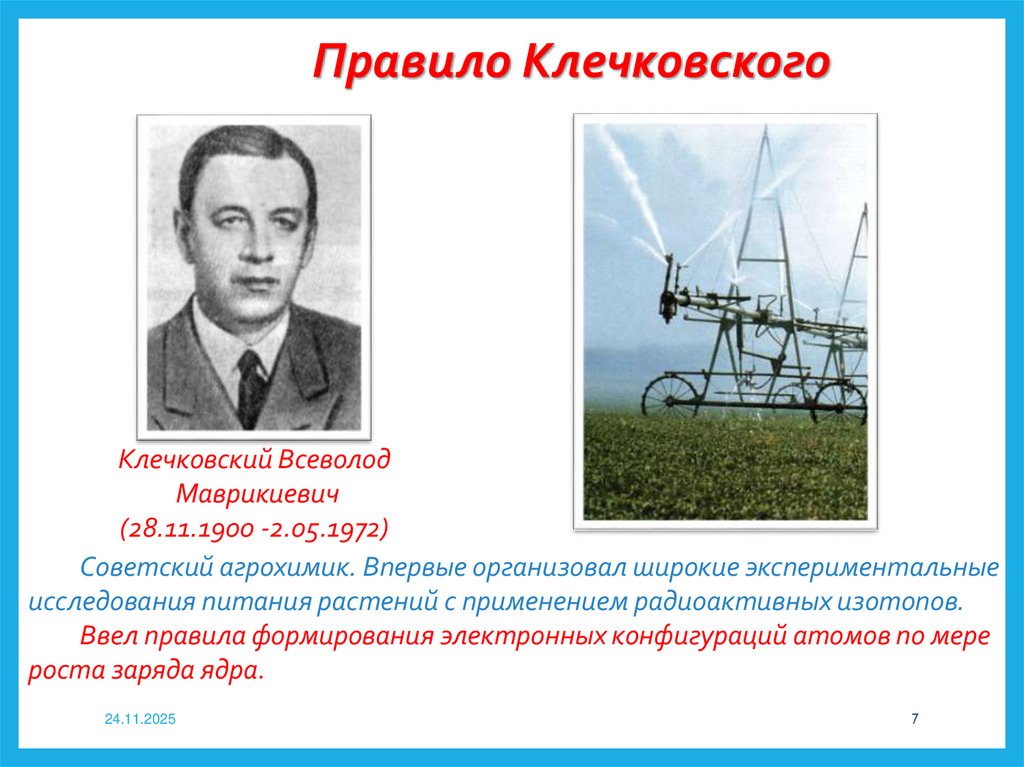 Правило Клечковского

Клечковский Всеволод Маврикиевич (28.11.1900 -2.05.1972)

Советский агрохимик. Впервые организовал широкие экспериментальные исследования питания растений с применением радиоактивных изотопов.

Ввел правила формирования электронных конфигураций атомов по мере роста заряда ядра.

24.11.2025

7